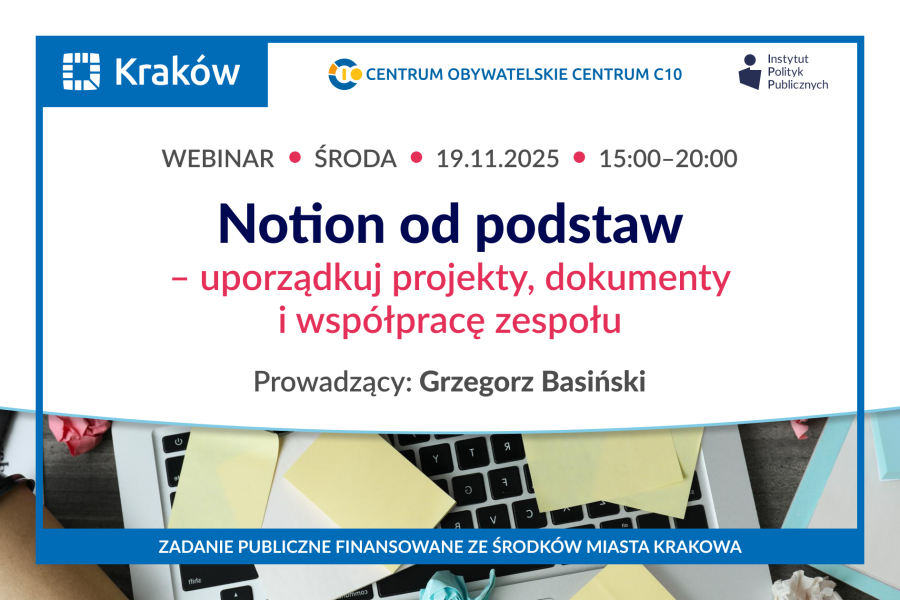 Kraków

CENTRUM OBYWATELSKIE CENTRUM C10

Instytut Polityk Publicznych

WEBINAR • ŚRODA • 19.11.2025 • 15:00–20:00

Notion od podstaw

– uporządkuj projekty, dokumenty i współpracę zespołu

Prowadzący: Grzegorz Basiński

ZADANIE PUBLICZNE FINANSOWANE ZE ŚRODKÓW MIASTA KRAKOWA